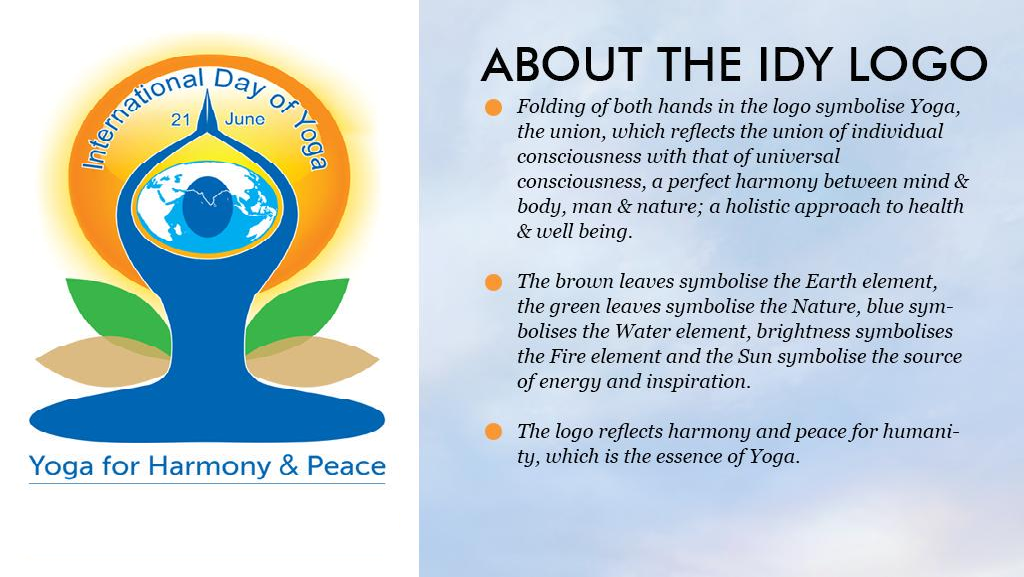 International Day of Yoga
21 June

Yoga for Harmony & Peace

ABOUT THE IDY LOGO

Folding of both hands in the logo symbolise Yoga, the union, which reflects the union of individual consciousness with that of universal consciousness, a perfect harmony between mind & body, man & nature; a holistic approach to health & well being.

The brown leaves symbolise the Earth element, the green leaves symbolise the Nature, blue symbolises the Water element, brightness symbolises the Fire element and the Sun symbolise the source of energy and inspiration.

The logo reflects harmony and peace for humanity, which is the essence of Yoga.